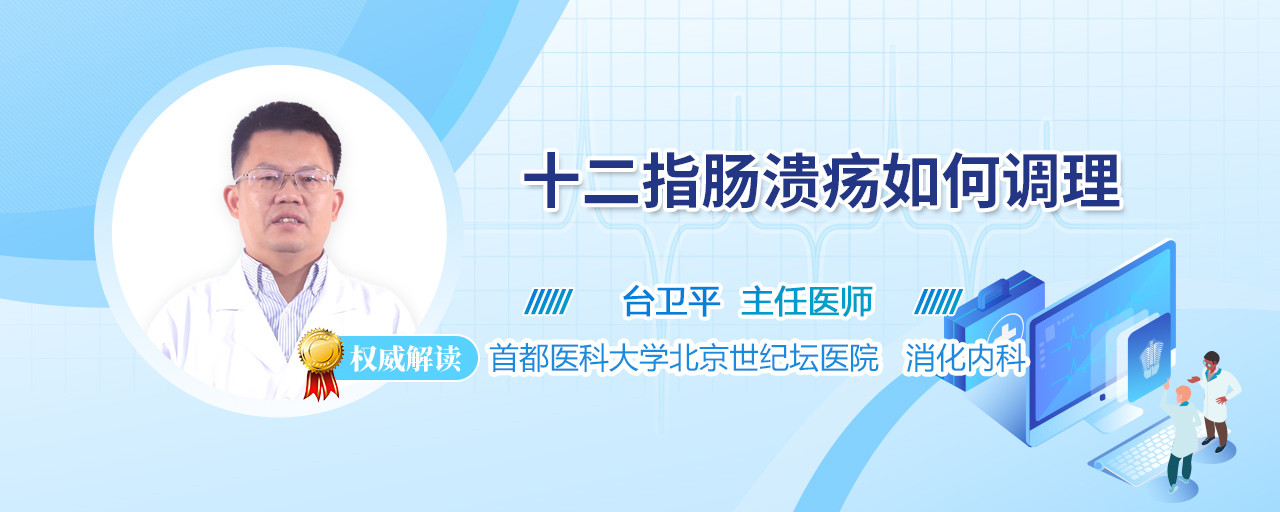 十二指肠溃疡如何调理

台卫平 主任医师

权威解读

首都医科大学北京世纪坛医院 消化内科